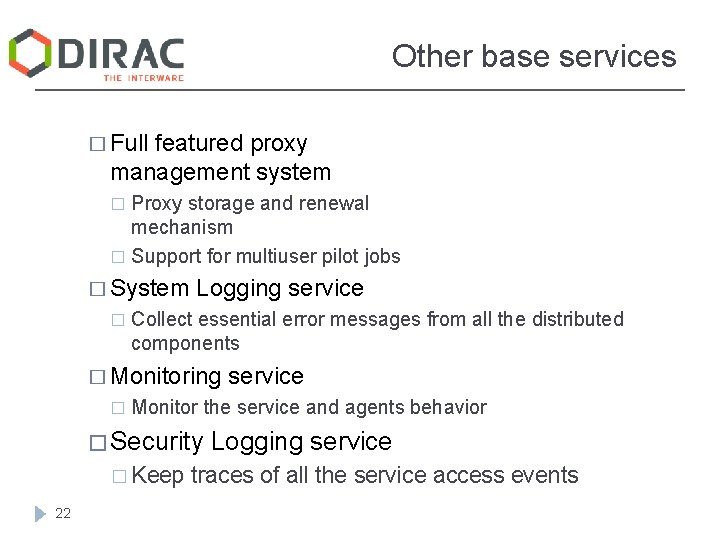 DIRAC
THE INTERWARE

Other base services

□ Full featured proxy management system
□ Proxy storage and renewal mechanism
□ Support for multiuser pilot jobs
□ System Logging service
□ Collect essential error messages from all the distributed components
□ Monitoring service
□ Monitor the service and agents behavior
□ Security Logging service
□ Keep traces of all the service access events

22